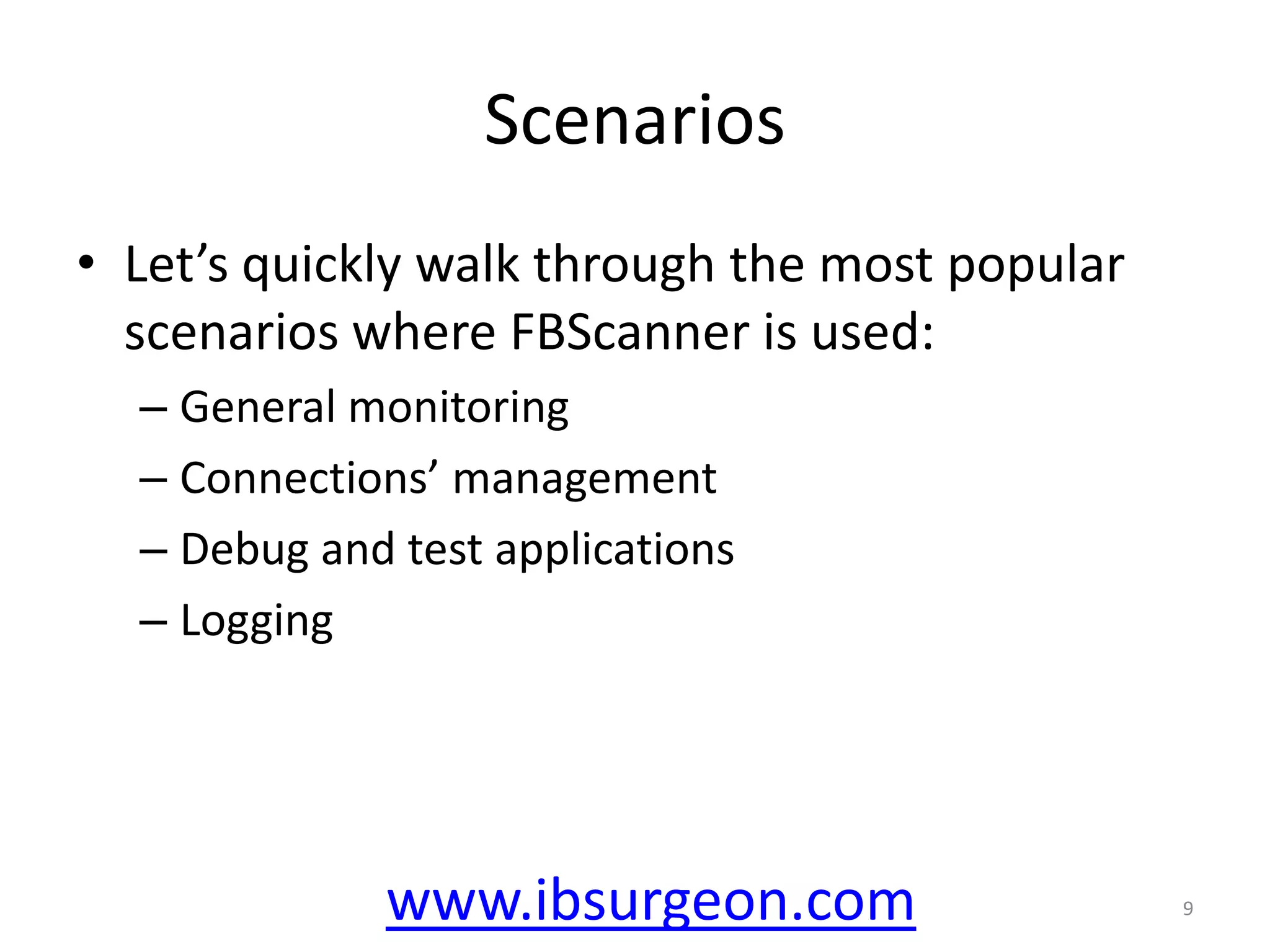 Scenarios

• Let’s quickly walk through the most popular scenarios where FBScanner is used:
– General monitoring
– Connections’ management
– Debug and test applications
– Logging

www.ibsurgeon.com

9